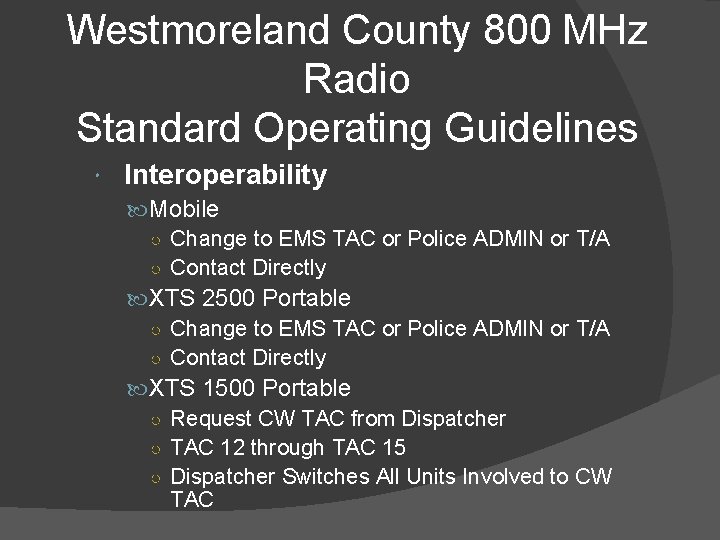 Westmoreland County 800 MHz Radio
Standard Operating Guidelines

Interoperability

Mobile

Change to EMS TAC or Police ADMIN or T/A

Contact Directly

XTS 2500 Portable

Change to EMS TAC or Police ADMIN or T/A

Contact Directly

XTS 1500 Portable

Request CW TAC from Dispatcher

TAC 12 through TAC 15

Dispatcher Switches All Units Involved to CW TAC